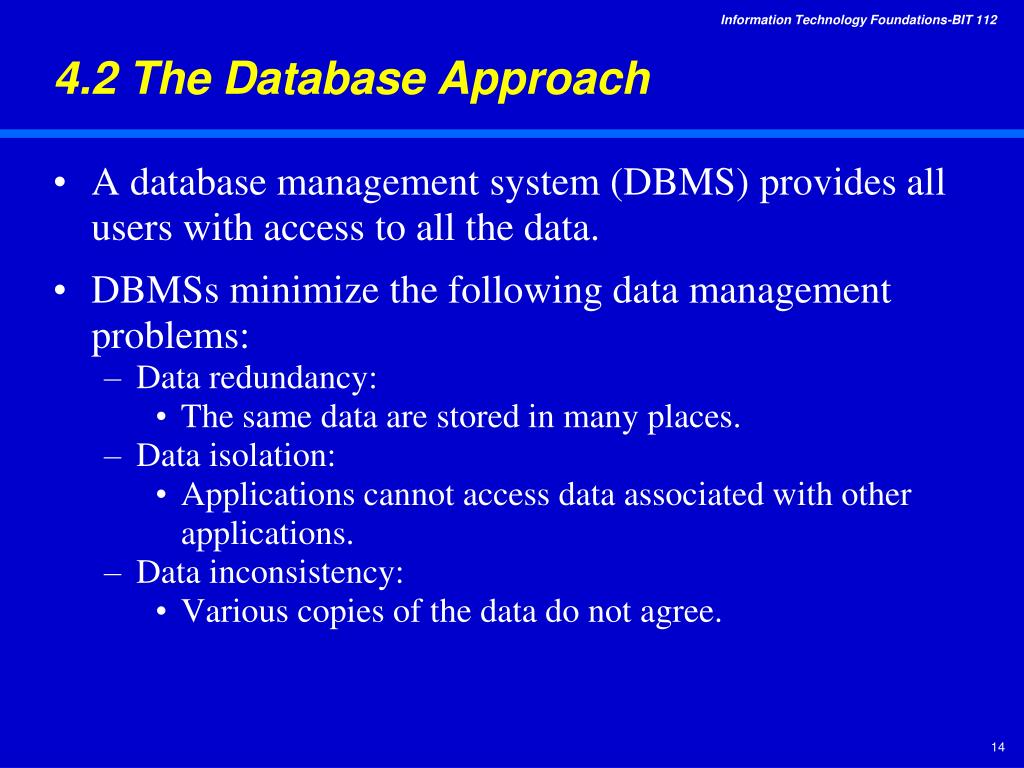 Information Technology Foundations-BIT 112

4.2 The Database Approach

• A database management system (DBMS) provides all users with access to all the data.

• DBMSs minimize the following data management problems:
– Data redundancy:
• The same data are stored in many places.
– Data isolation:
• Applications cannot access data associated with other applications.
– Data inconsistency:
• Various copies of the data do not agree.

14